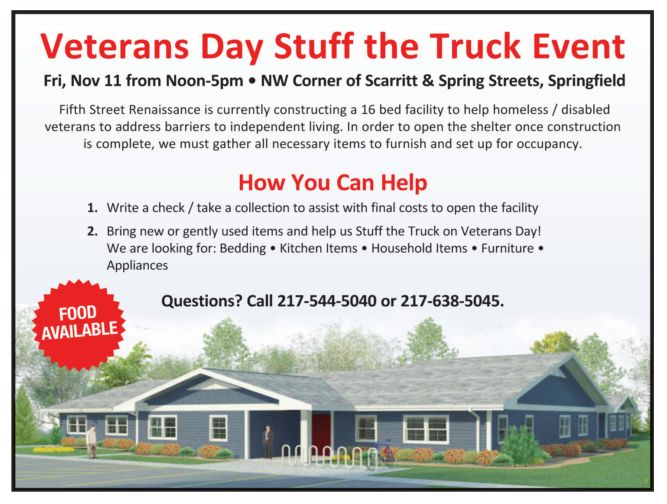 Veterans Day Stuff the Truck Event

Fri, Nov 11 from Noon-5pm • NW Corner of Scarritt & Spring Streets, Springfield

Fifth Street Renaissance is currently constructing a 16 bed facility to help homeless / disabled veterans to address barriers to independent living. In order to open the shelter once construction is complete, we must gather all necessary items to furnish and set up for occupancy.

How You Can Help

1. Write a check / take a collection to assist with final costs to open the facility

2. Bring new or gently used items and help us Stuff the Truck on Veterans Day! We are looking for: Bedding • Kitchen Items • Household Items • Furniture • Appliances

FOOD AVAILABLE

Questions? Call 217-544-5040 or 217-638-5045.